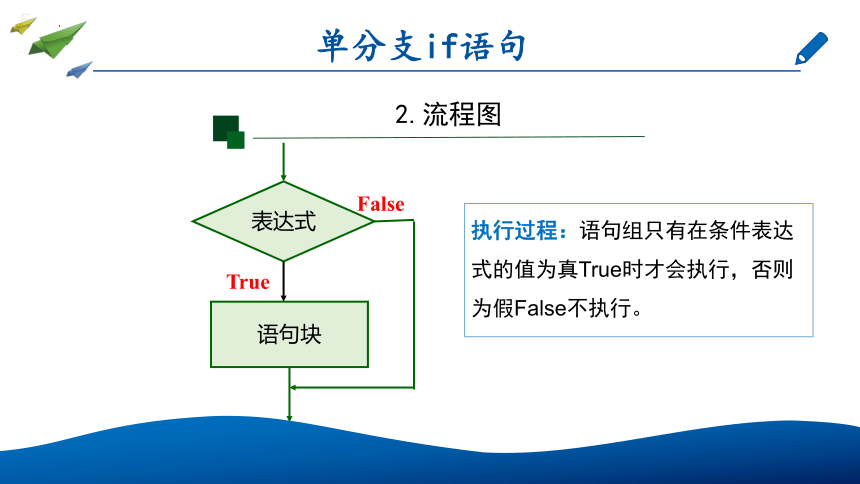 单分支if语句

2. 流程图

表达式

False

True

语句块

执行过程：语句组只有在条件表达式的值为真True时才会执行，否则为假False不执行。